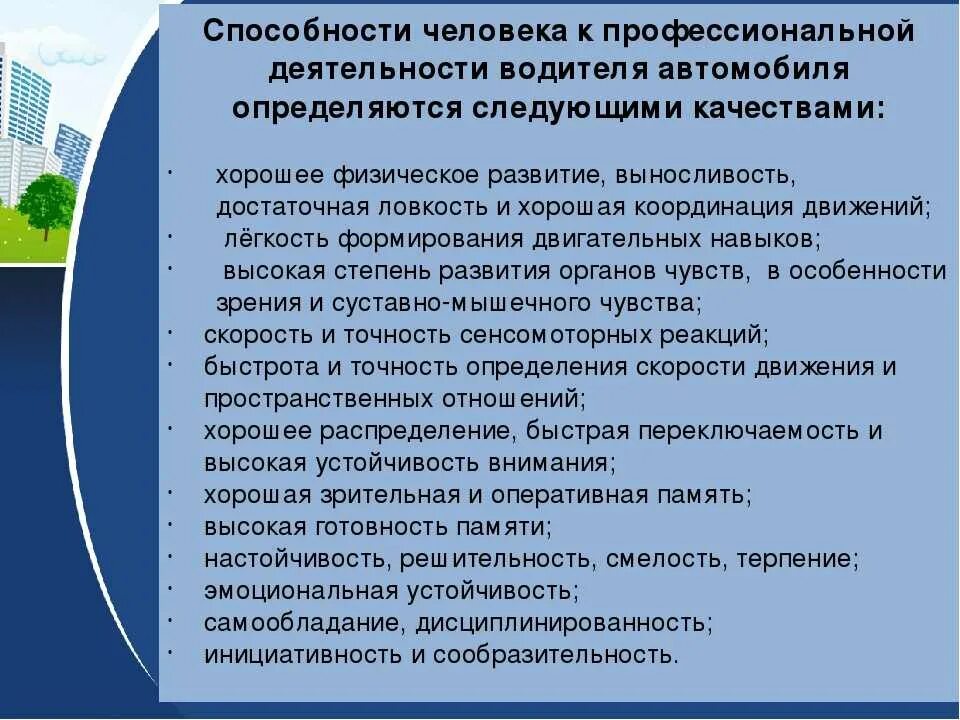 Способности человека к профессиональной деятельности водителя автомобиля определяются следующими качествами:

· хорошее физическое развитие, выносливость, достаточная ловкость и хорошая координация движений;
· лёгкость формирования двигательных навыков;
· высокая степень развития органов чувств, в особенности зрения и суставно-мышечного чувства;
· скорость и точность сенсомоторных реакций;
· быстрота и точность определения скорости движения и пространственных отношений;
· хорошее распределение, быстрая переключаемость и высокая устойчивость внимания;
· хорошая зрительная и оперативная память;
· высокая готовность памяти;
· настойчивость, решительность, смелость, терпение;
· эмоциональная устойчивость;
· самообладание, дисциплинированность;
· инициативность и сообразительность.